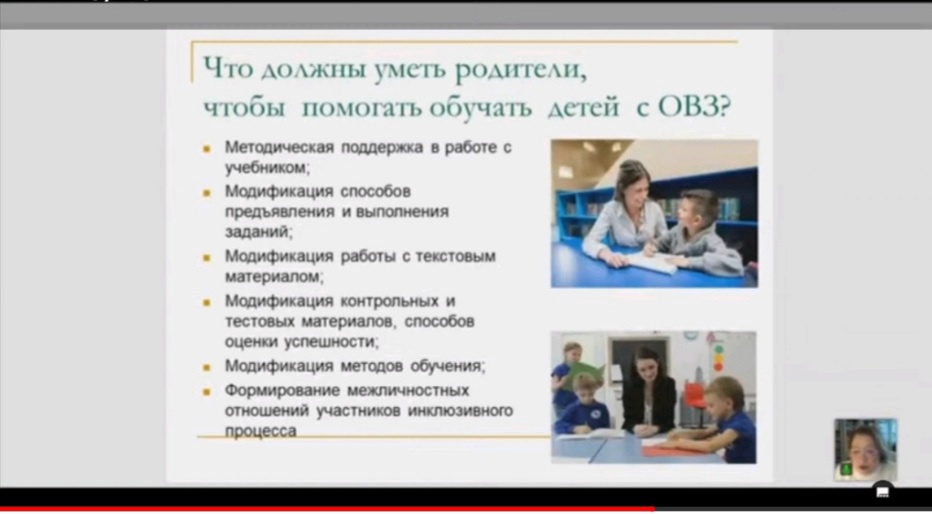 Что должны уметь родители, чтобы помогать обучать детей с ОВЗ?

- Методическая поддержка в работе с учебником;
- Модификация способов предъявления и выполнения заданий;
- Модификация работы с текстовым материалом;
- Модификация контрольных и тестовых материалов, способов оценки успешности;
- Модификация методов обучения;
- Формирование межличностных отношений участников инклюзивного процесса